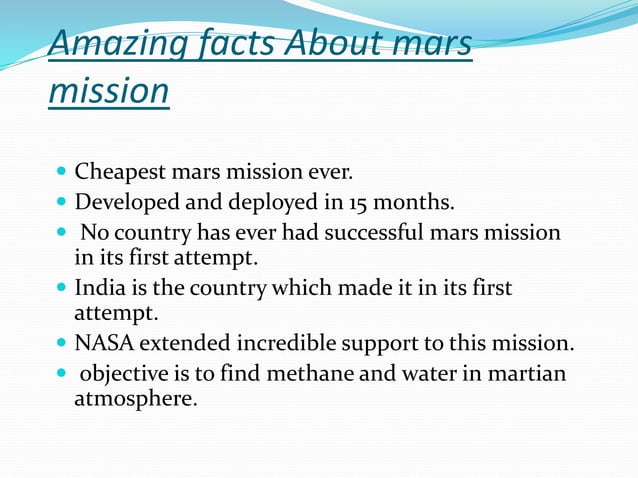 Amazing facts About mars mission

- Cheapest mars mission ever.
- Developed and deployed in 15 months.
- No country has ever had successful mars mission in its first attempt.
- India is the country which made it in its first attempt.
- NASA extended incredible support to this mission.
- objective is to find methane and water in martian atmosphere.